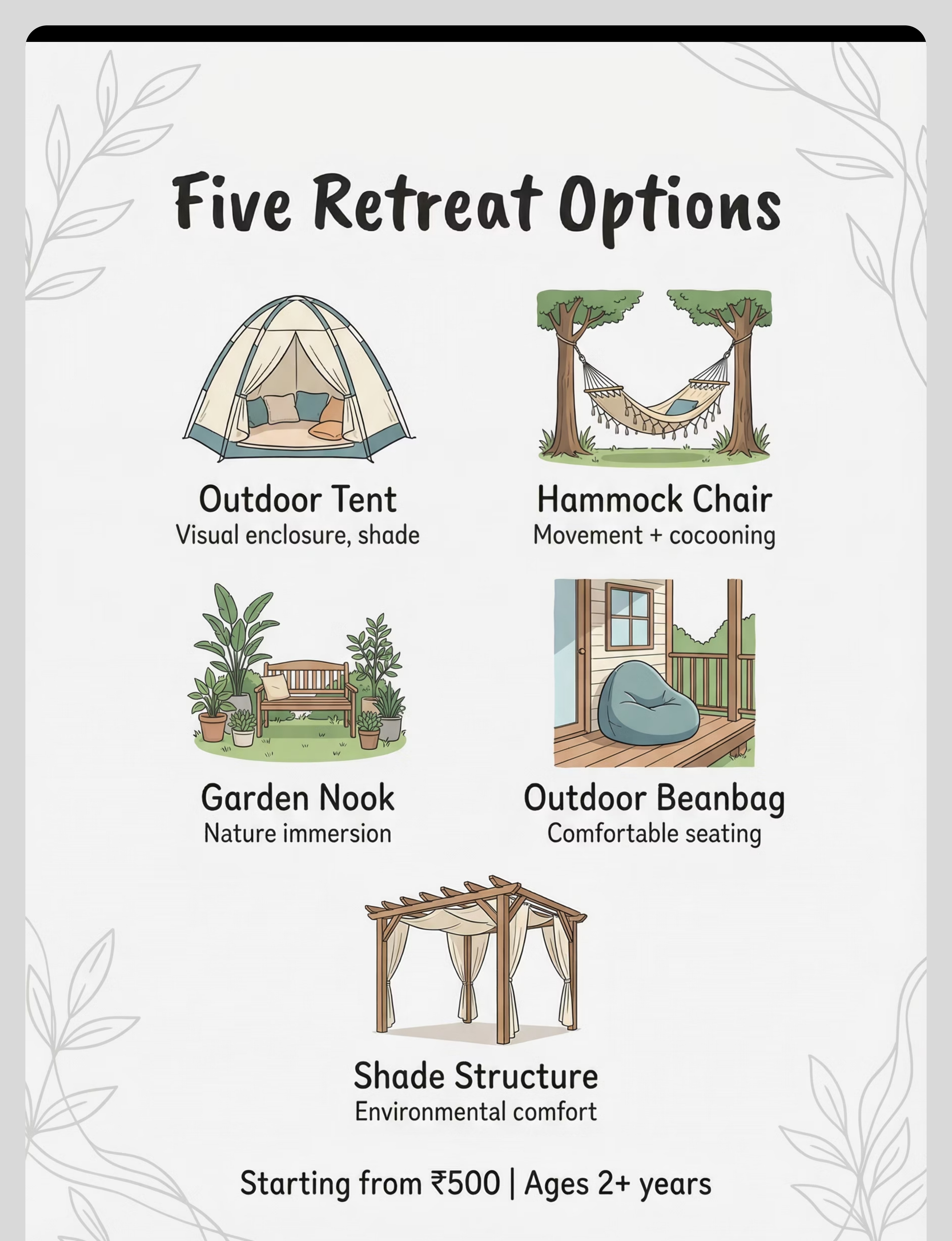 Five Retreat Options

Outdoor Tent
Visual enclosure, shade

Hammock Chair
Movement + cocooning

Garden Nook
Nature immersion

Outdoor Beanbag
Comfortable seating

Shade Structure
Environmental comfort

Starting from ₹500 | Ages 2+ years